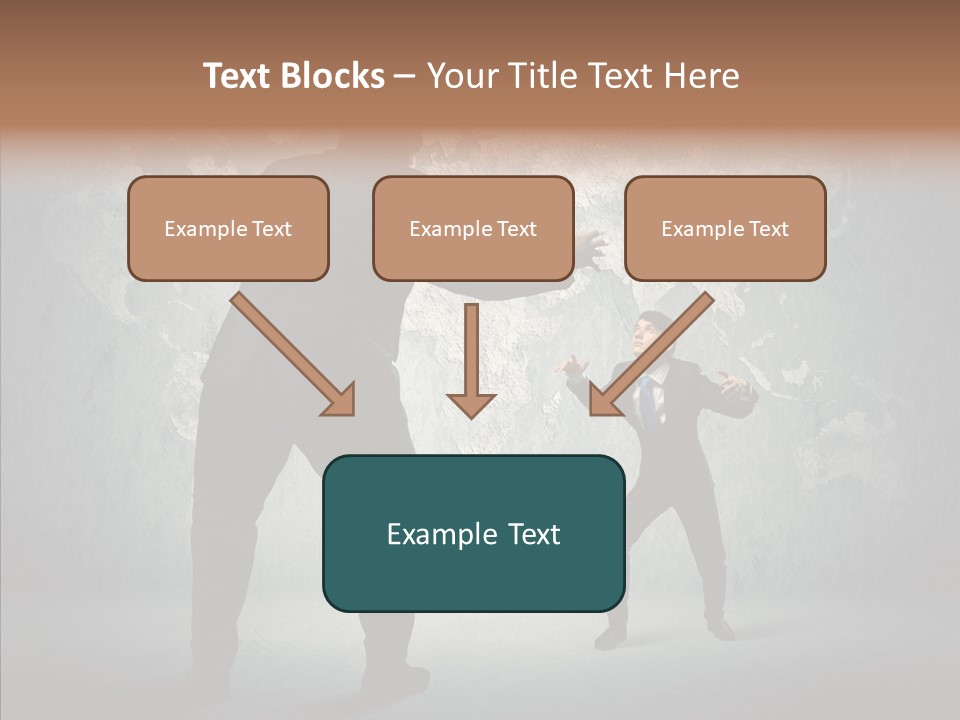 Text Blocks – Your Title Text Here

Example Text

Example Text

Example Text

Example Text